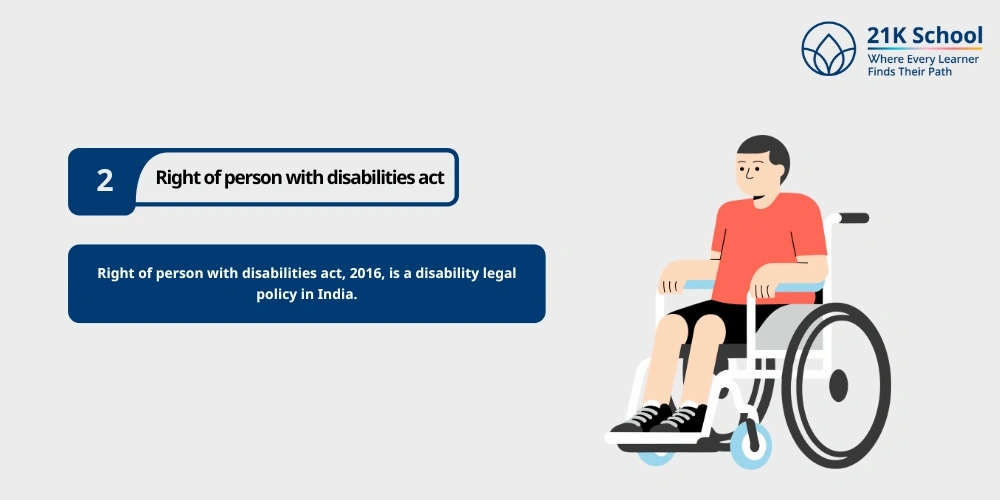 21K School
Where Every Learner
Finds Their Path

2

Right of person with disabilities act

Right of person with disabilities act, 2016, is a disability legal policy in India.